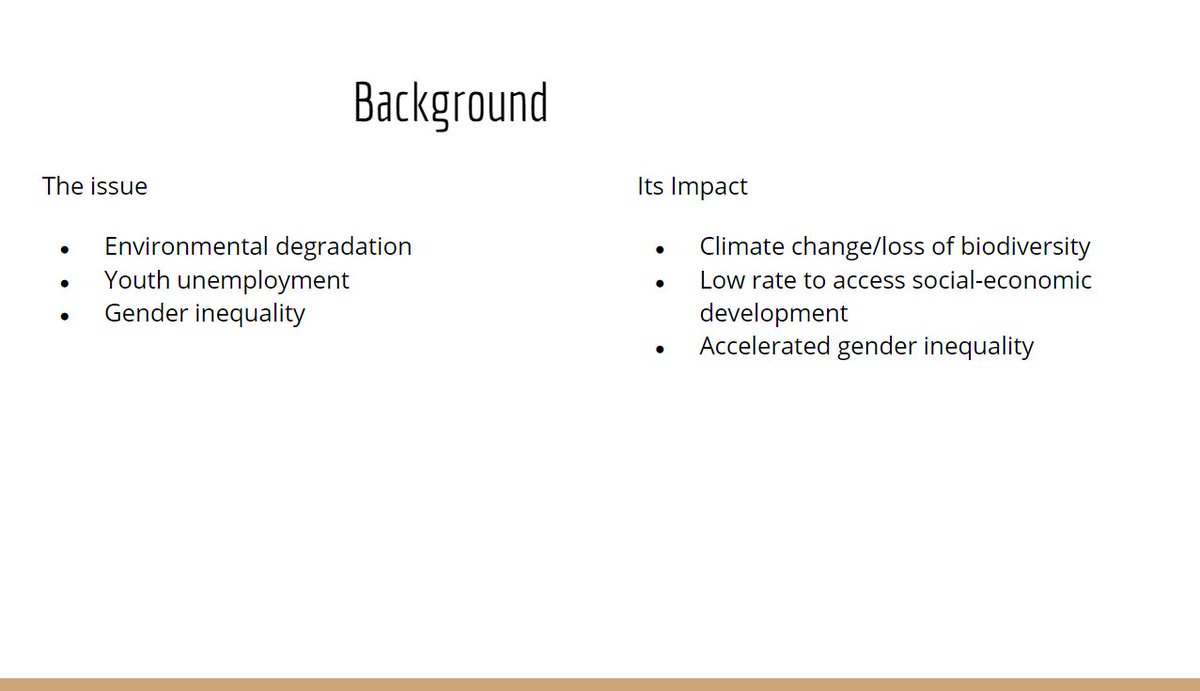 Background

The issue

- Environmental degradation
- Youth unemployment
- Gender inequality

Its Impact

- Climate change/loss of biodiversity
- Low rate to access social-economic development
- Accelerated gender inequality